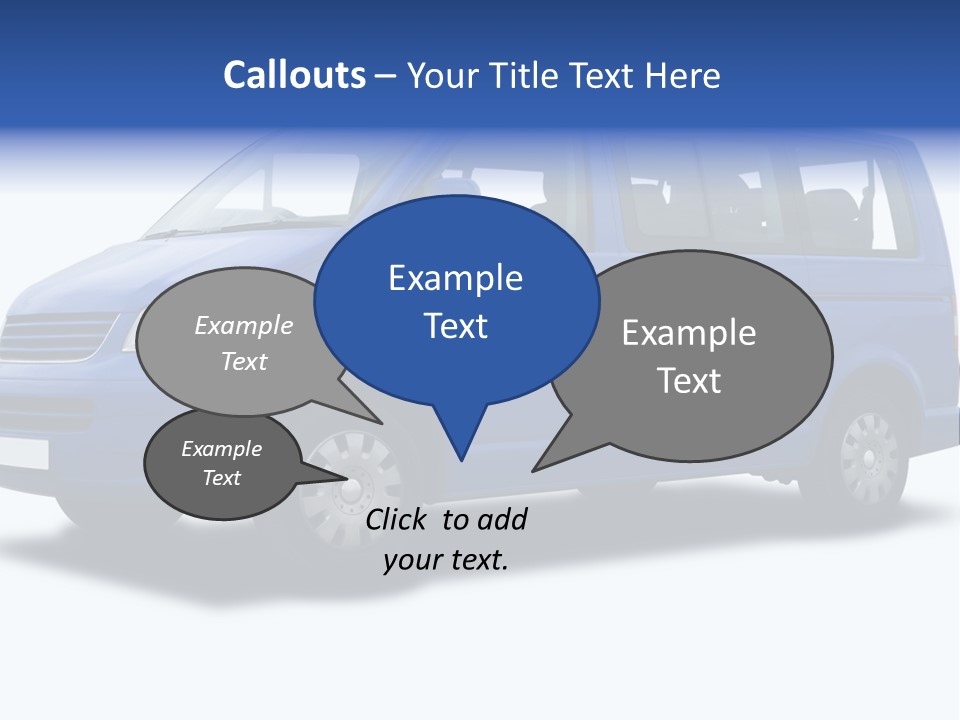 Callouts – Your Title Text Here

Example Text

Example Text

Example Text

Example Text

Click to add your text.